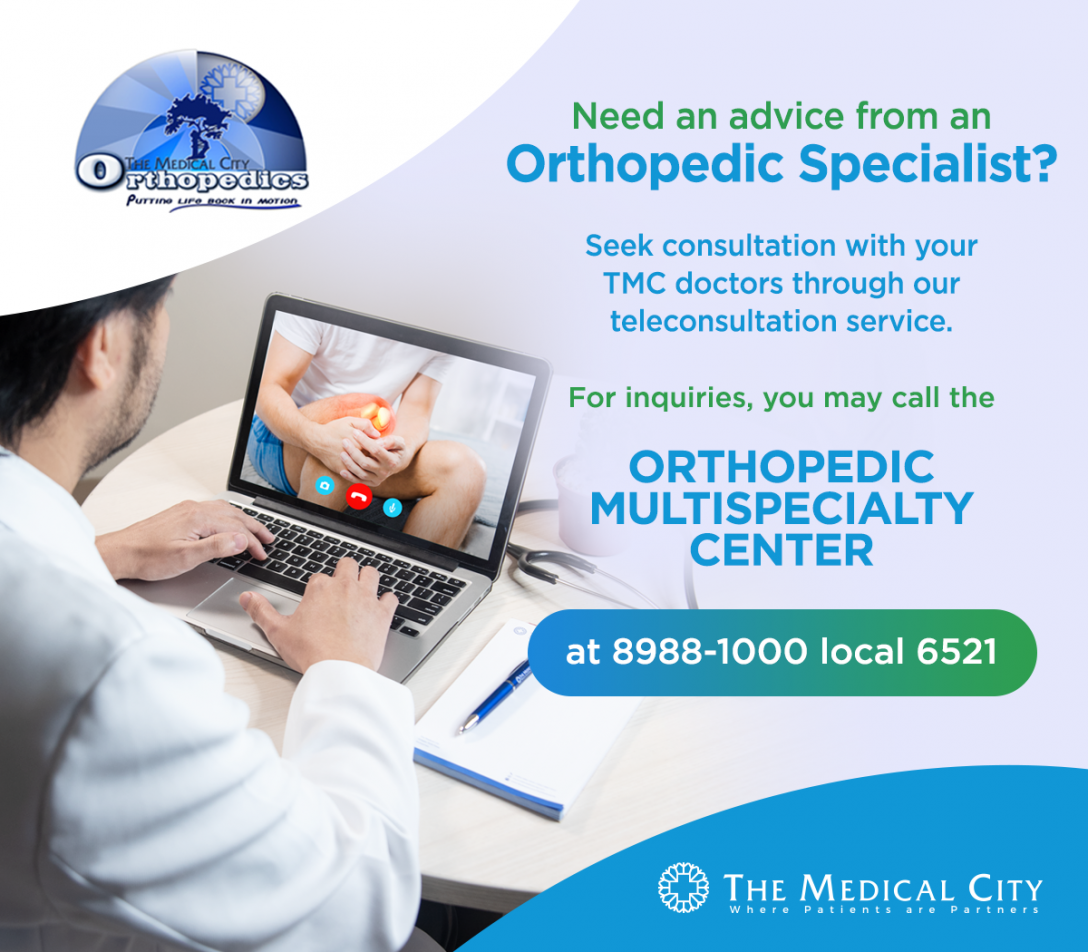 THE MEDICAL CITY
Orthopedics
PUTTING LIFE BACK IN MOTION

Need an advice from an
Orthopedic Specialist?

Seek consultation with your TMC doctors through our teleconsultation service.

For inquiries, you may call the

ORTHOPEDIC MULTISPECIALTY CENTER

at 8988-1000 local 6521

THE MEDICAL CITY
Where Patients are Partners